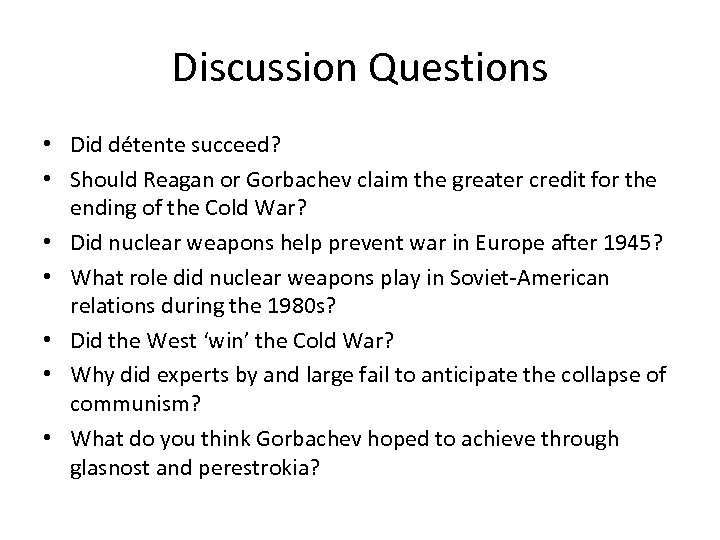 Discussion Questions

• Did détente succeed?
• Should Reagan or Gorbachev claim the greater credit for the ending of the Cold War?
• Did nuclear weapons help prevent war in Europe after 1945?
• What role did nuclear weapons play in Soviet-American relations during the 1980s?
• Did the West ‘win’ the Cold War?
• Why did experts by and large fail to anticipate the collapse of communism?
• What do you think Gorbachev hoped to achieve through glasnost and perestrokia?